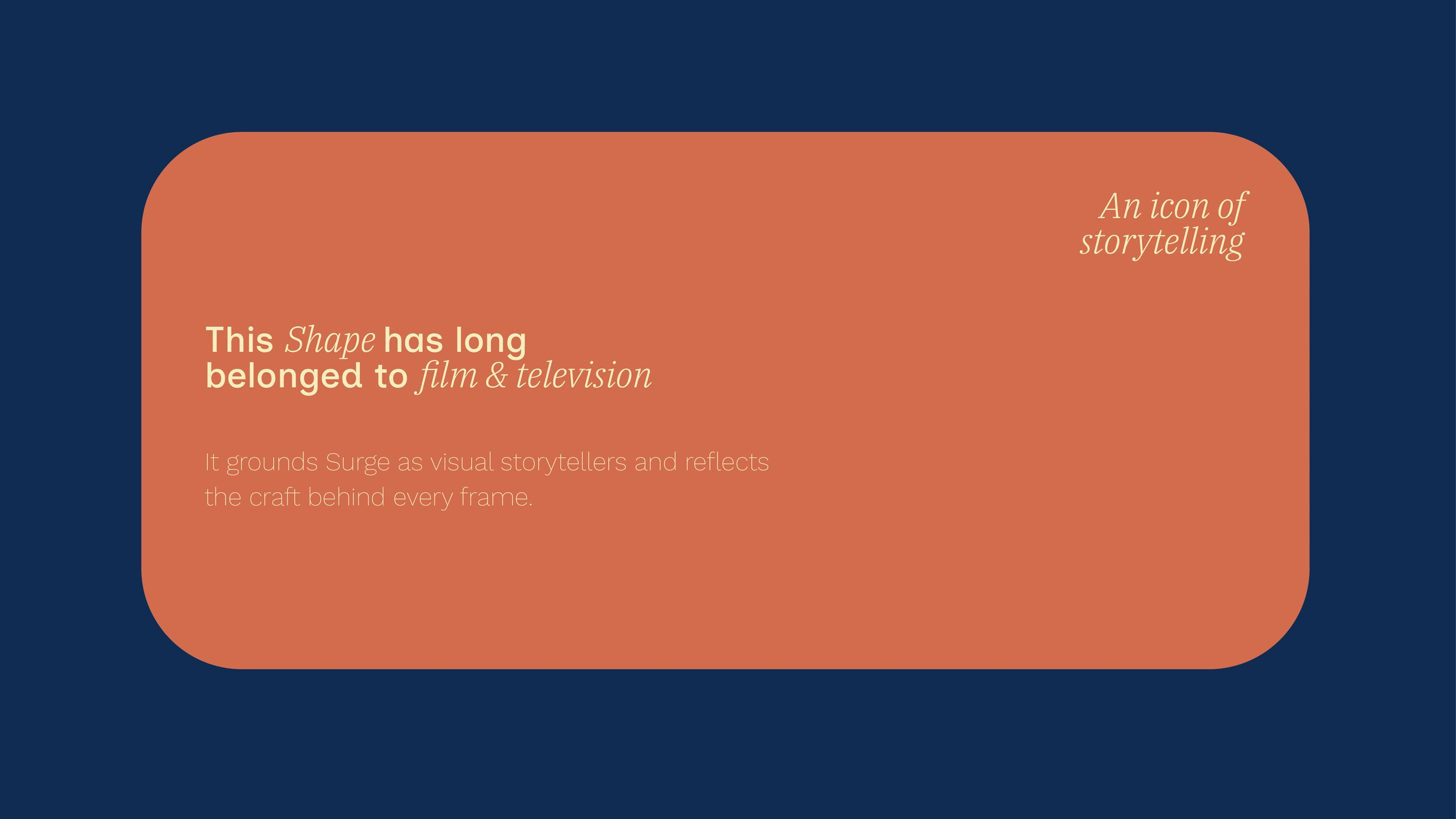 An icon of storytelling

This Shape has long belonged to film & television

It grounds Surge as visual storytellers and reflects the craft behind every frame.